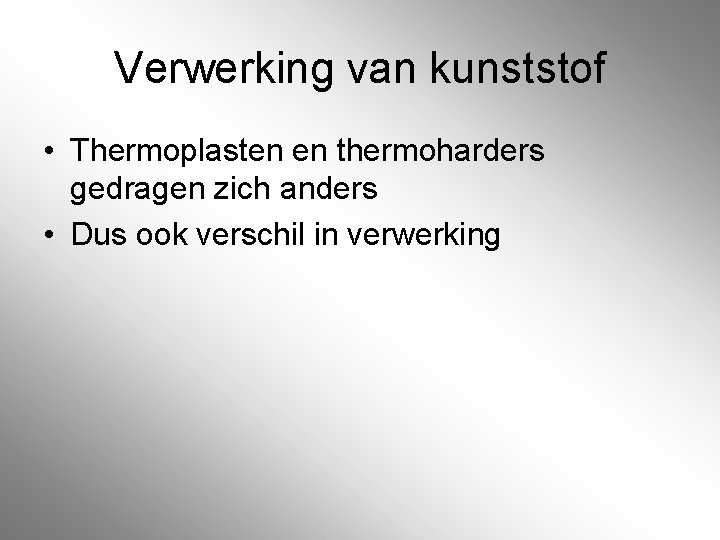 Verwerking van kunststof

• Thermoplasten en thermoharders gedragen zich anders
• Dus ook verschil in verwerking